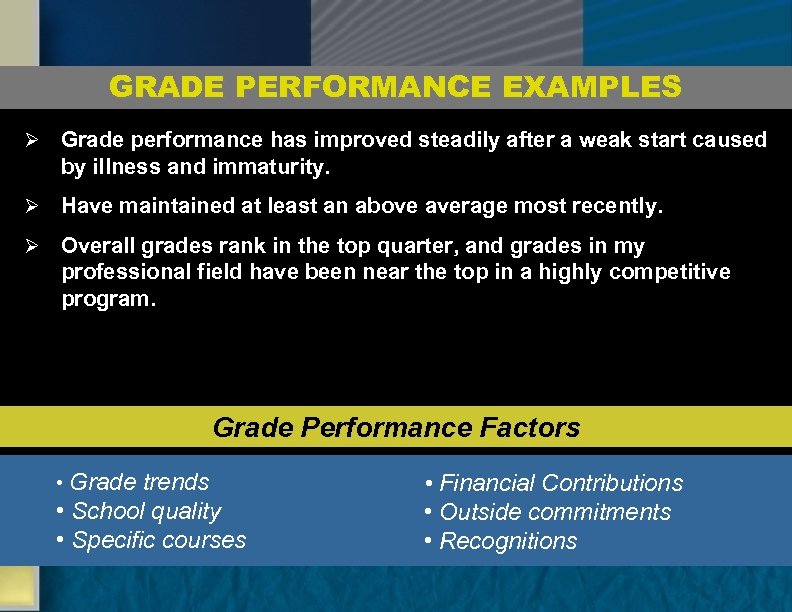 GRADE PERFORMANCE EXAMPLES

➢ Grade performance has improved steadily after a weak start caused by illness and immaturity.

➢ Have maintained at least an above average most recently.

➢ Overall grades rank in the top quarter, and grades in my professional field have been near the top in a highly competitive program.

Grade Performance Factors

• Grade trends
• School quality
• Specific courses

• Financial Contributions
• Outside commitments
• Recognitions